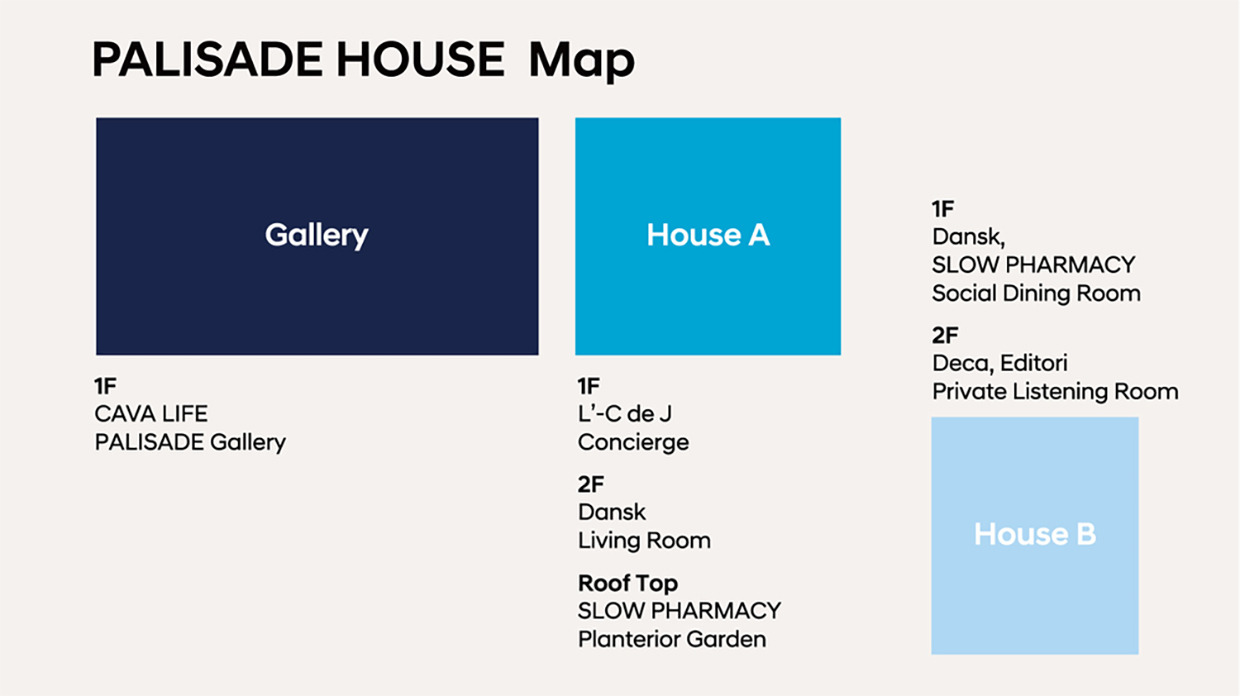 PALISADE HOUSE Map

Gallery

1F
CAVA LIFE
PALISADE Gallery

House A

1F
L'-C de J
Concierge

2F
Dansk
Living Room

Roof Top
SLOW PHARMACY
Planterior Garden

1F
Dansk,
SLOW PHARMACY
Social Dining Room

2F
Deca, Editori
Private Listening Room

House B